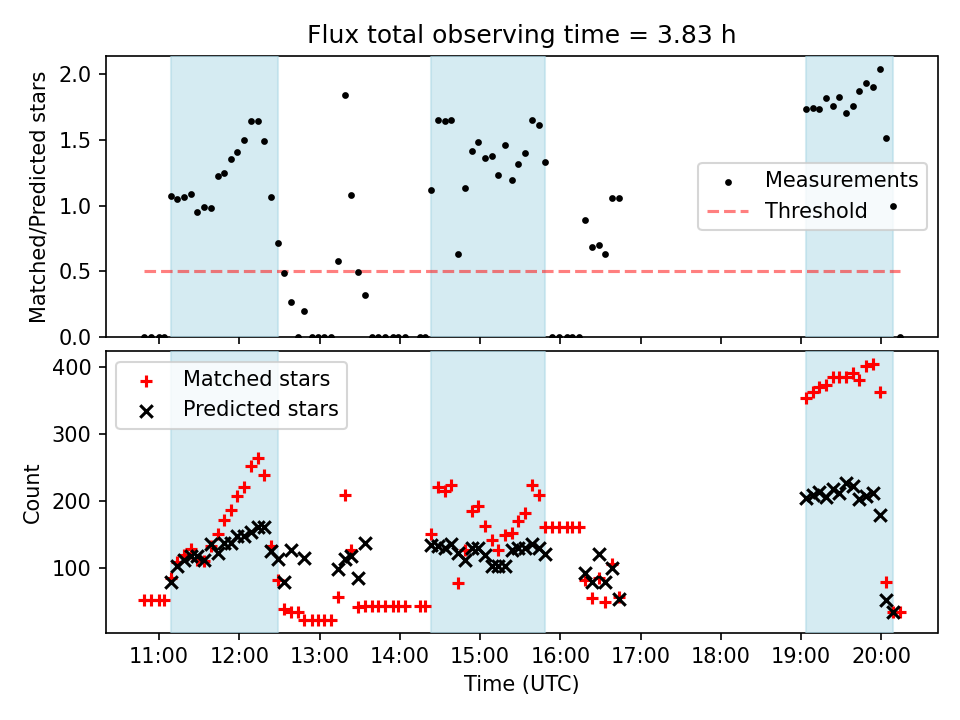 Flux total observing time = 3.83 h

Matched/Predicted stars

2.0
1.5
1.0
0.5
0.0

Measurements
Threshold

Count

400
300
200
100

Matched stars
Predicted stars

11:00
12:00
13:00
14:00
15:00
16:00
17:00
18:00
19:00
20:00

Time (UTC)